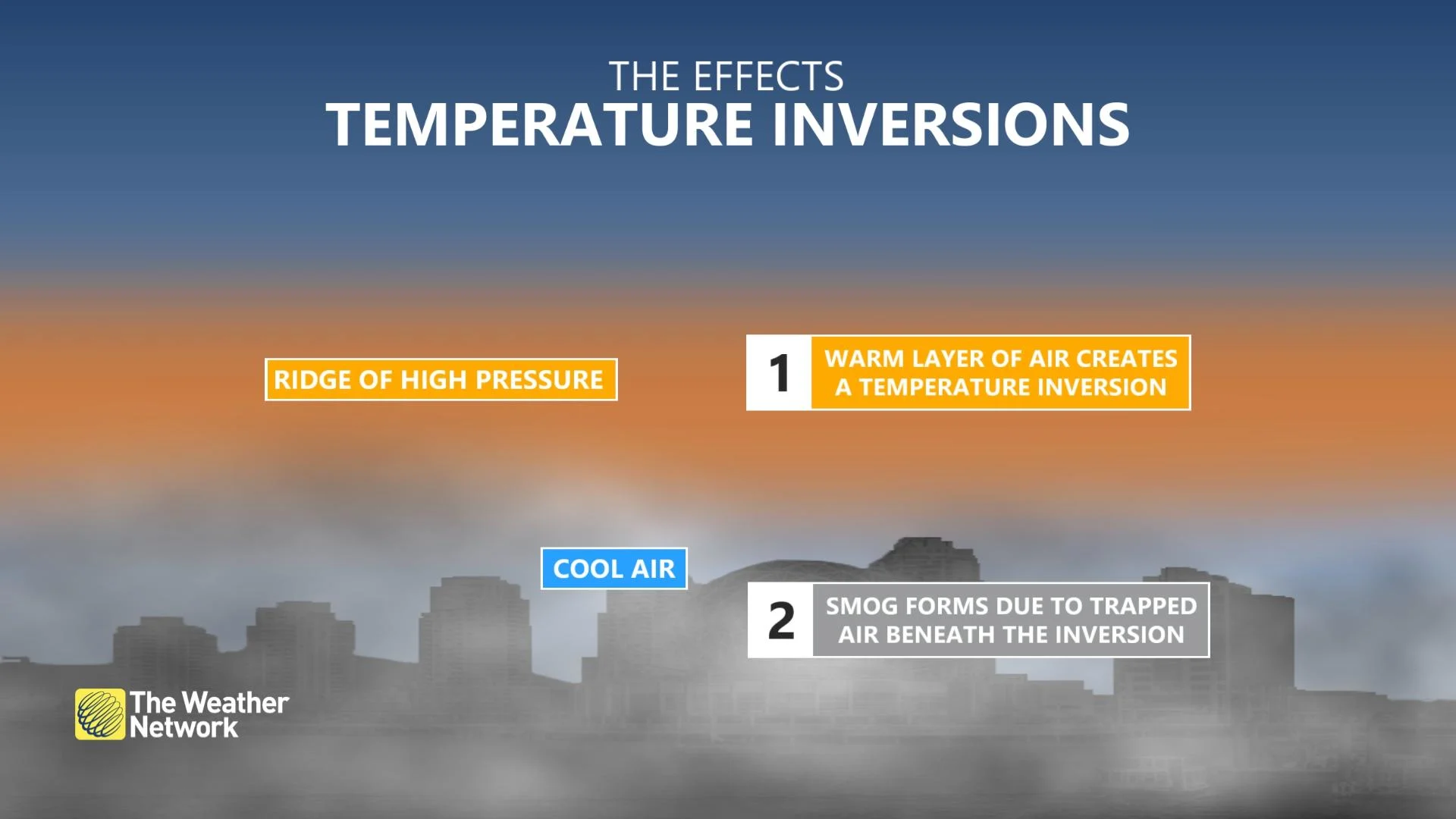 THE EFFECTS
TEMPERATURE INVERSIONS

RIDGE OF HIGH PRESSURE

1 WARM LAYER OF AIR CREATES A TEMPERATURE INVERSION

COOL AIR

2 SMOG FORMS DUE TO TRAPPED AIR BENEATH THE INVERSION

The Weather Network